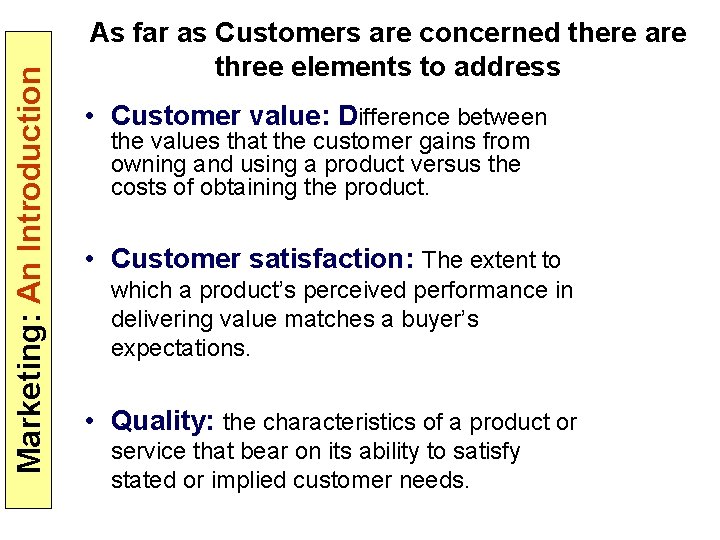 Marketing: An Introduction

As far as Customers are concerned there are three elements to address

• Customer value: Difference between the values that the customer gains from owning and using a product versus the costs of obtaining the product.

• Customer satisfaction: The extent to which a product's perceived performance in delivering value matches a buyer's expectations.

• Quality: the characteristics of a product or service that bear on its ability to satisfy stated or implied customer needs.